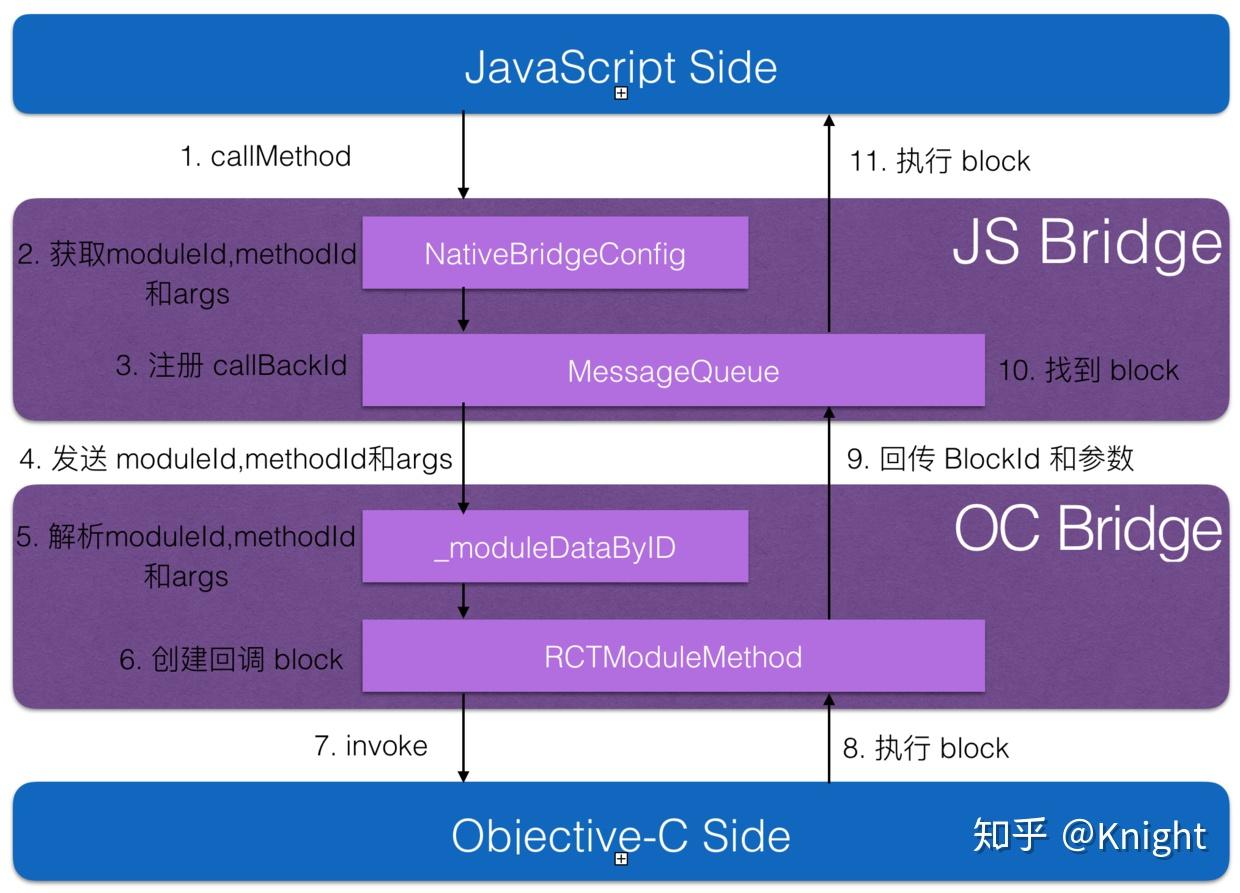 JavaScript Side

1. callMethod

11. 执行 block

JS Bridge

2. 获取moduleId,methodId 和args

NativeBridgeConfig

3. 注册 callBackId

MessageQueue

10. 找到 block

4. 发送 moduleId,methodId和args

9. 回传 BlockId 和参数

OC Bridge

5. 解析moduleId,methodId 和args

_moduleDataByID

6. 创建回调 block

RCTModuleMethod

7. invoke

8. 执行 block

Objective-C Side

知乎 @Knight